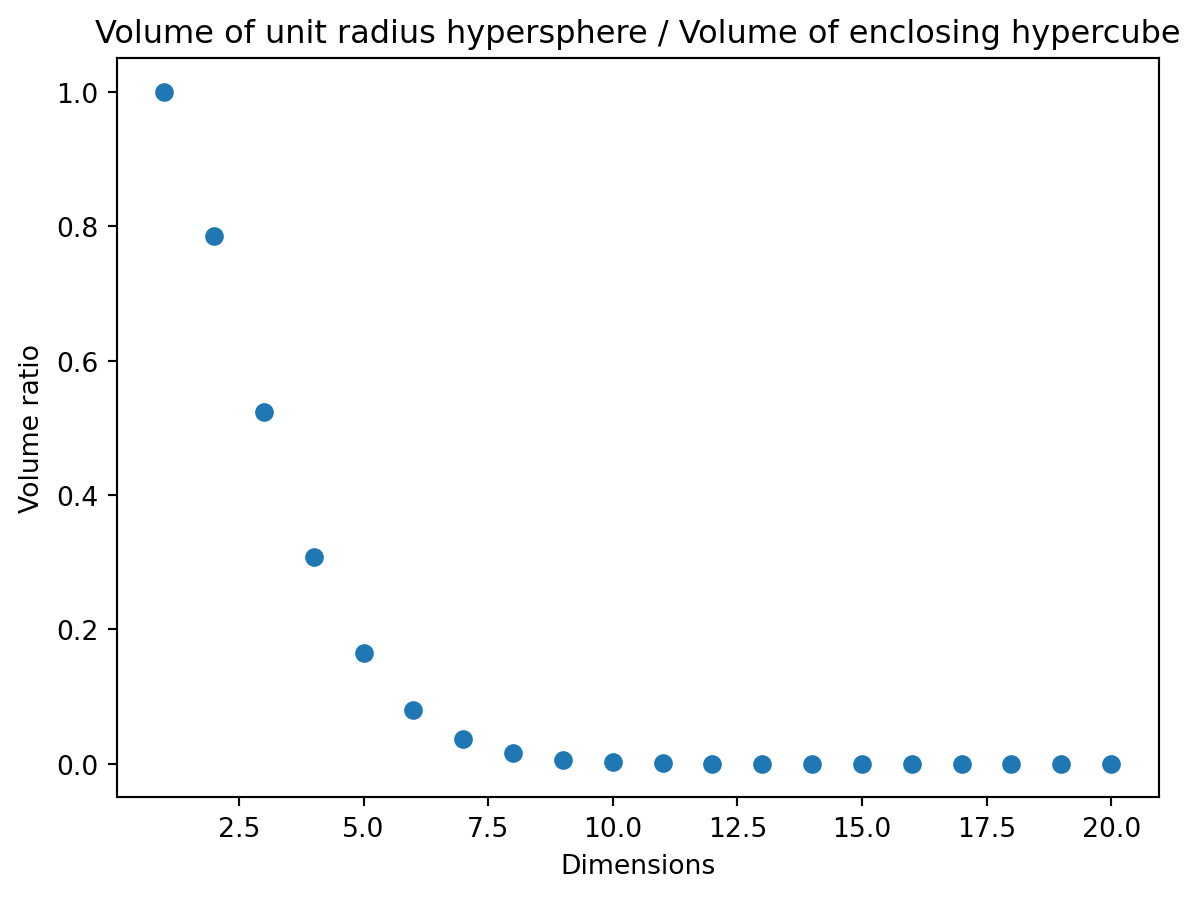 Volume of unit radius hypersphere / Volume of enclosing hypercube

Volume ratio

1.0
0.8
0.6
0.4
0.2
0.0

2.5
5.0
7.5
10.0
12.5
15.0
17.5
20.0

Dimensions